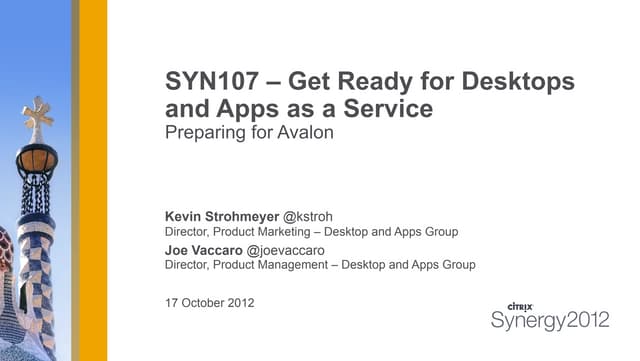 SYN107 – Get Ready for Desktops and Apps as a Service
Preparing for Avalon

Kevin Strohmeyer @kstroh
Director, Product Marketing – Desktop and Apps Group

Joe Vaccaro @joevaccaro
Director, Product Management – Desktop and Apps Group

17 October 2012

CITRIX
Synergy2012